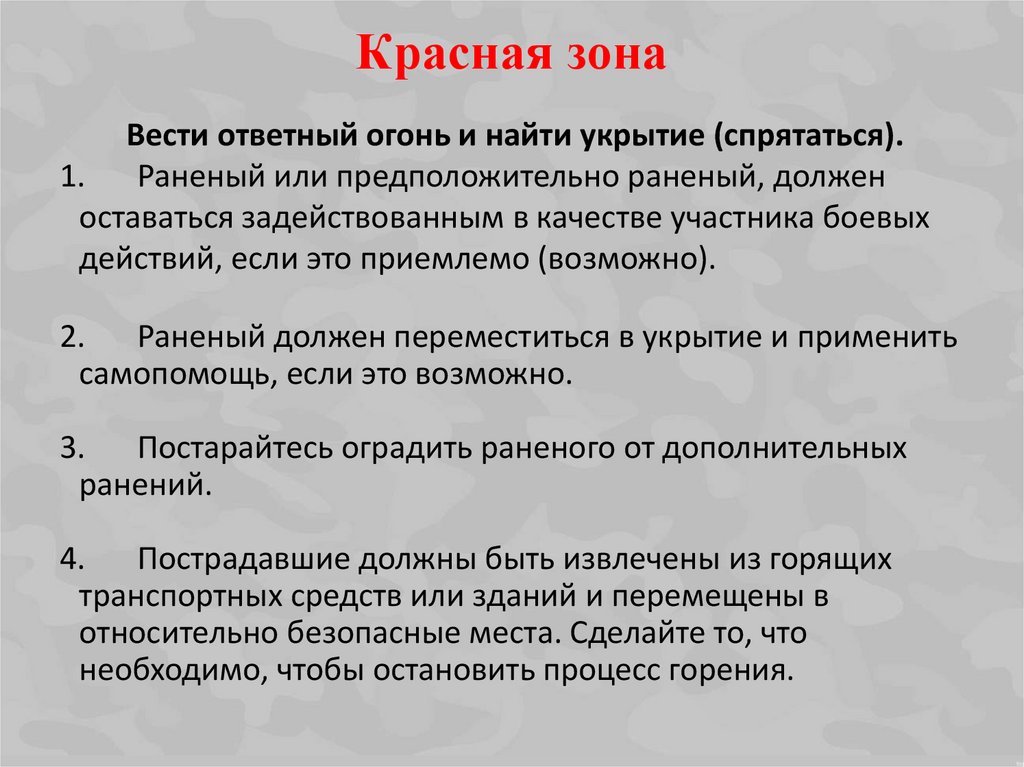 Красная зона

Вести ответный огонь и найти укрытие (спрятаться).

1. Раненый или предположительно раненый, должен оставаться задействованным в качестве участника боевых действий, если это приемлемо (возможно).

2. Раненый должен переместиться в укрытие и применить самопомощь, если это возможно.

3. Постарайтесь оградить раненого от дополнительных ранений.

4. Пострадавшие должны быть извлечены из горящих транспортных средств или зданий и перемещены в относительно безопасные места. Сделайте то, что необходимо, чтобы остановить процесс горения.